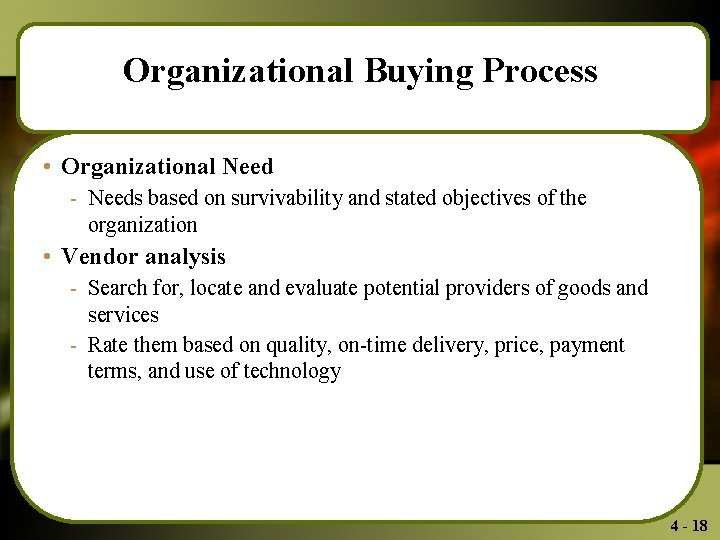 Organizational Buying Process

• Organizational Need
- Needs based on survivability and stated objectives of the organization

• Vendor analysis
- Search for, locate and evaluate potential providers of goods and services
- Rate them based on quality, on-time delivery, price, payment terms, and use of technology

4 - 18